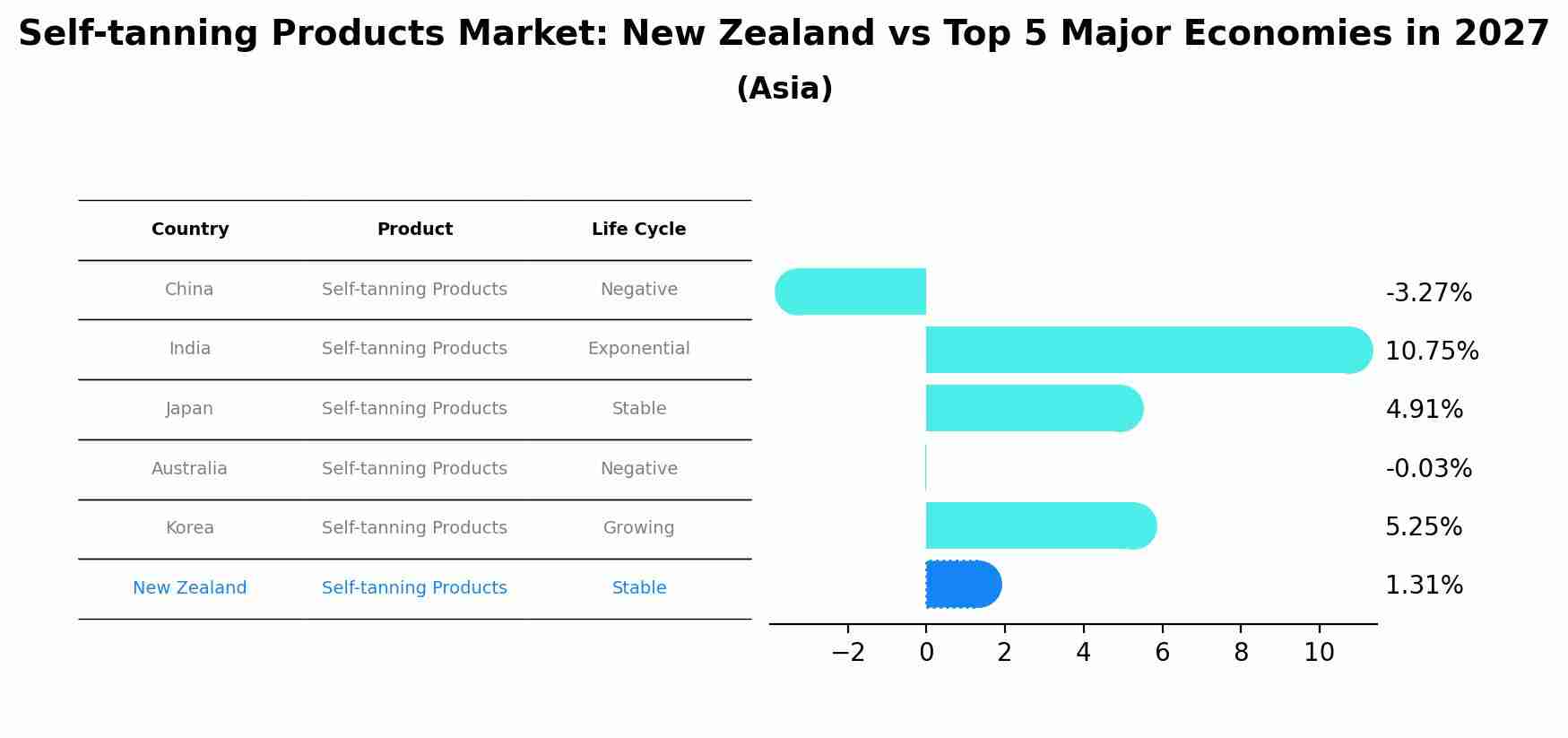 Self-tanning Products Market: New Zealand vs Top 5 Major Economies in 2027
(Asia)

| Country | Product | Life Cycle |
|---|---|---|
| China | Self-tanning Products | Negative |
| India | Self-tanning Products | Exponential |
| Japan | Self-tanning Products | Stable |
| Australia | Self-tanning Products | Negative |
| Korea | Self-tanning Products | Growing |
| New Zealand | Self-tanning Products | Stable |

-3.27%
10.75%
4.91%
-0.03%
5.25%
1.31%

−2 0 2 4 6 8 10